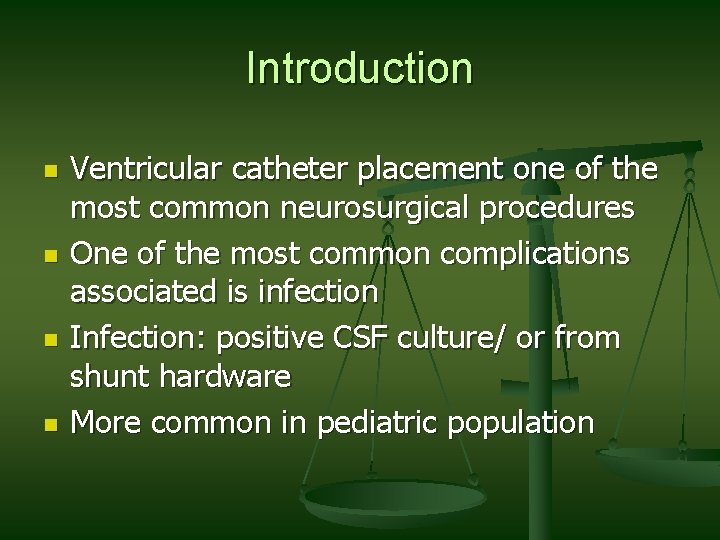 Introduction

- Ventricular catheter placement one of the most common neurosurgical procedures
- One of the most common complications associated is infection
- Infection: positive CSF culture/ or from shunt hardware
- More common in pediatric population